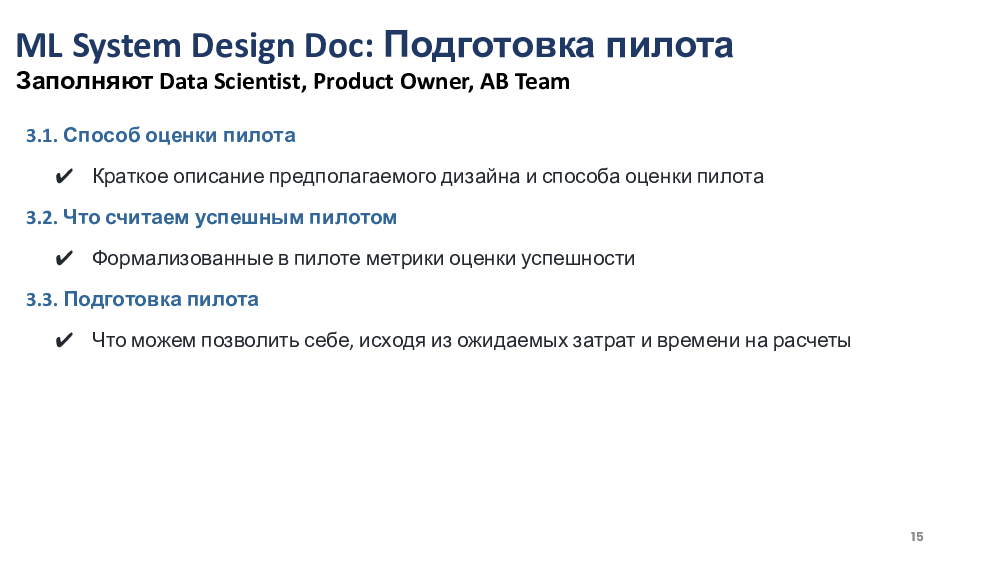 ML System Design Doc: Подготовка пилота
Заполняют Data Scientist, Product Owner, AB Team

3.1. Способ оценки пилота

✔ Краткое описание предполагаемого дизайна и способа оценки пилота

3.2. Что считаем успешным пилотом

✔ Формализованные в пилоте метрики оценки успешности

3.3. Подготовка пилота

✔ Что можем позволить себе, исходя из ожидаемых затрат и времени на расчеты

15